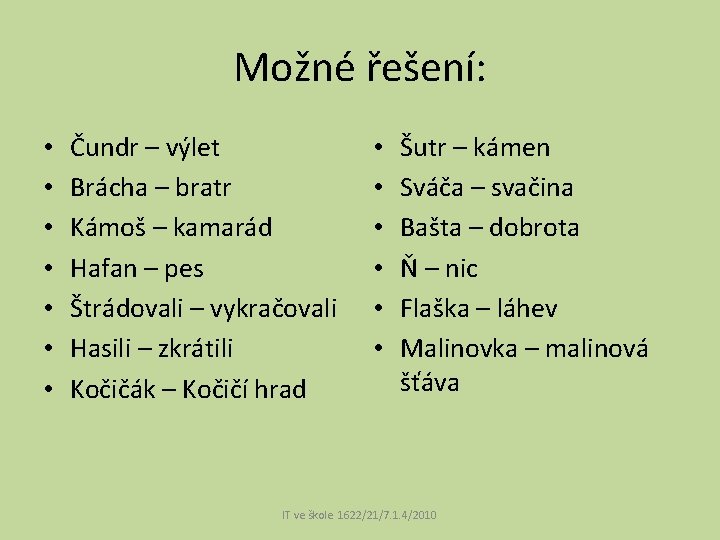 Možné řešení:

• Čundr – výlet
• Brácha – bratr
• Kámoš – kamarád
• Hafan – pes
• Štrádovali – vykračovali
• Hasili – zkrátili
• Kočičák – Kočičí hrad

• Šutr – kámen
• Sváča – svačina
• Bašta – dobrota
• Ň – nic
• Flaška – láhev
• Malinovka – malinová šťáva

IT ve škole 1622/21/7.1.4/2010